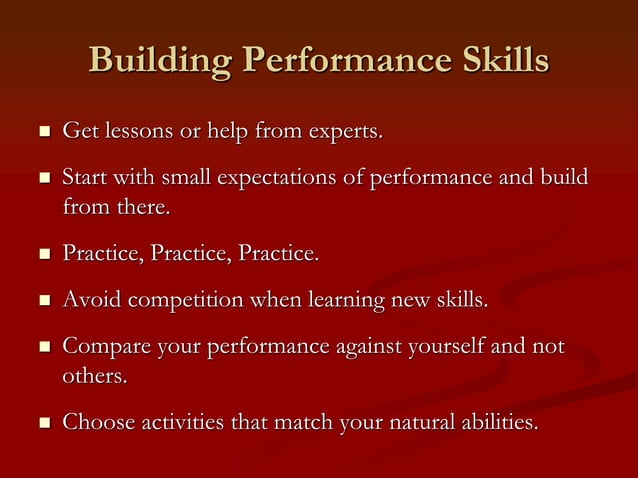 Building Performance Skills

- Get lessons or help from experts.
- Start with small expectations of performance and build from there.
- Practice, Practice, Practice.
- Avoid competition when learning new skills.
- Compare your performance against yourself and not others.
- Choose activities that match your natural abilities.